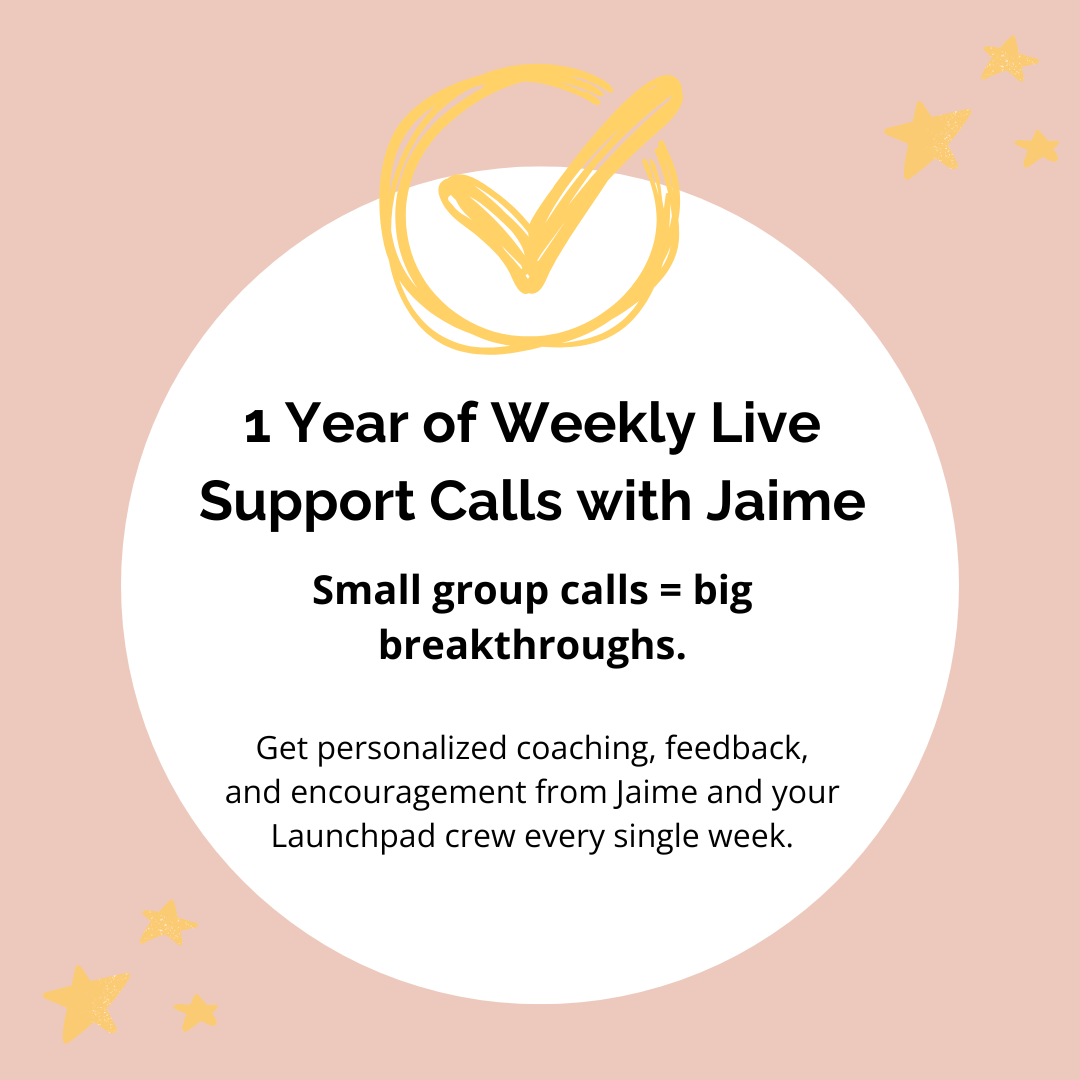 1 Year of Weekly Live Support Calls with Jaime

Small group calls = big breakthroughs.

Get personalized coaching, feedback, and encouragement from Jaime and your Launchpad crew every single week.